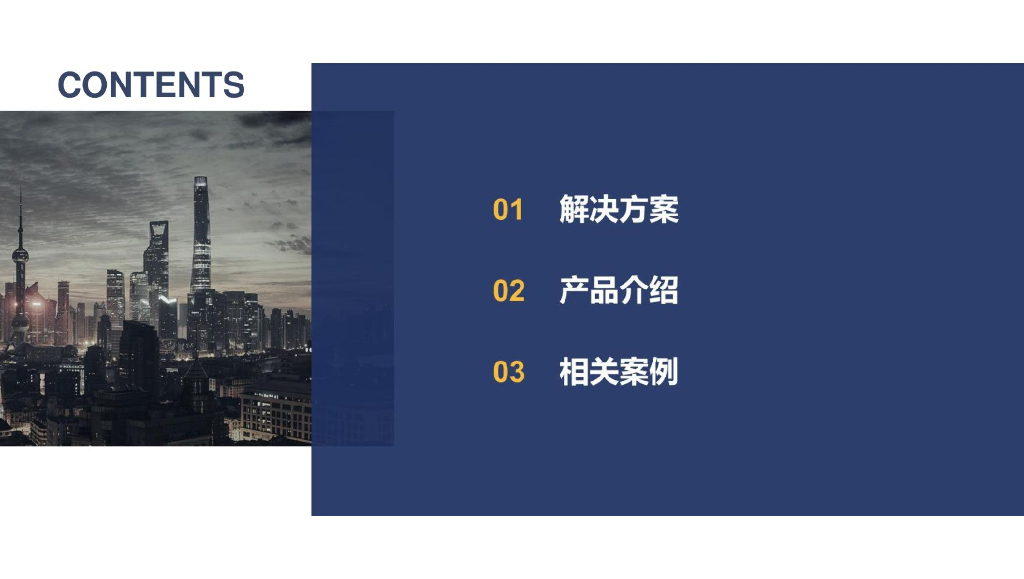 CONTENTS

01 解决方案

02 产品介绍

03 相关案例